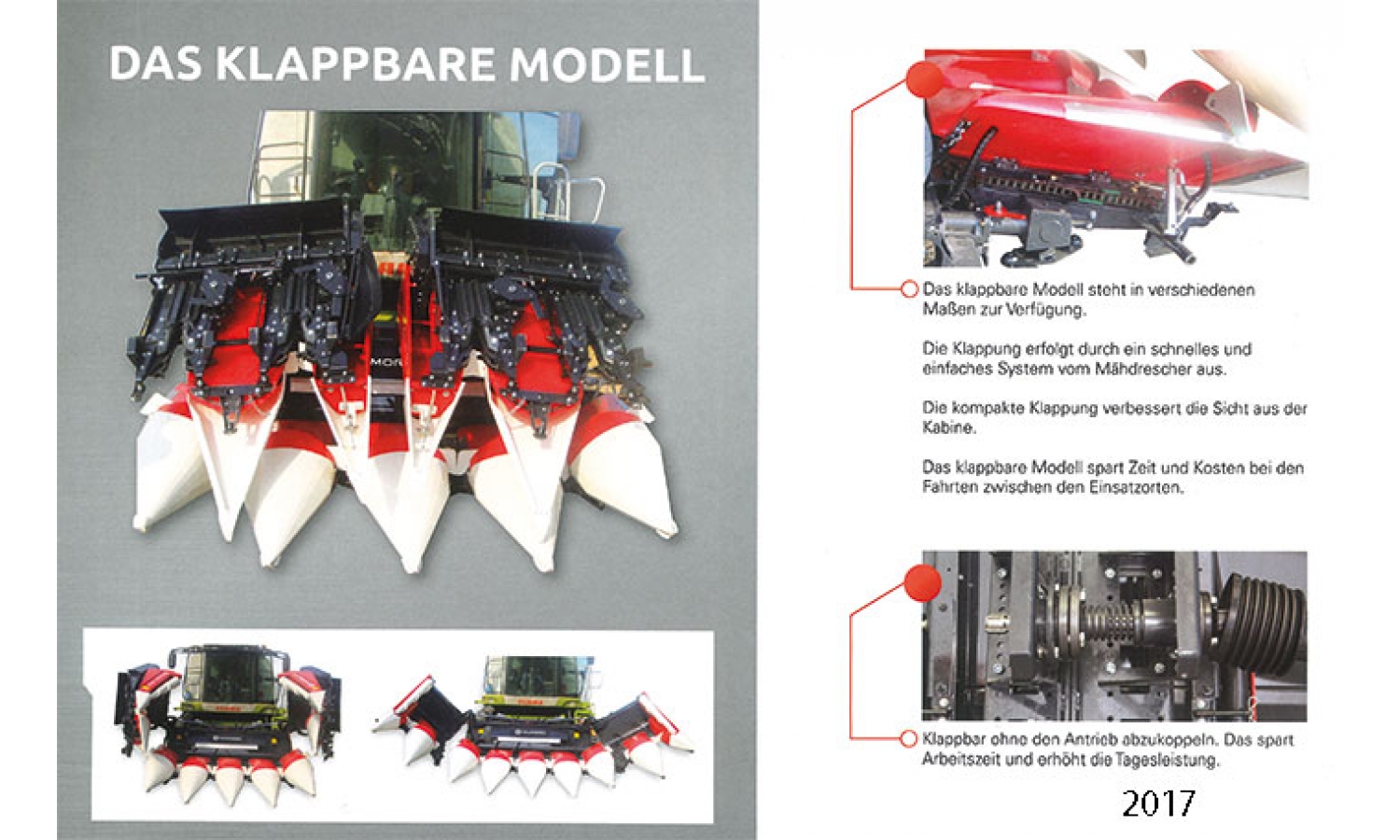 DAS KLAPPBARE MODELL

Das klappbare Modell steht in verschiedenen Maßen zur Verfügung.

Die Klappung erfolgt durch ein schnelles und einfaches System vom Mähdrescher aus.

Die kompakte Klappung verbessert die Sicht aus der Kabine.

Das klappbare Modell spart Zeit und Kosten bei den Fahrten zwischen den Einsatzorten.

Klappbar ohne den Antrieb abzukoppeln. Das spart Arbeitszeit und erhöht die Tagesleistung.

2017